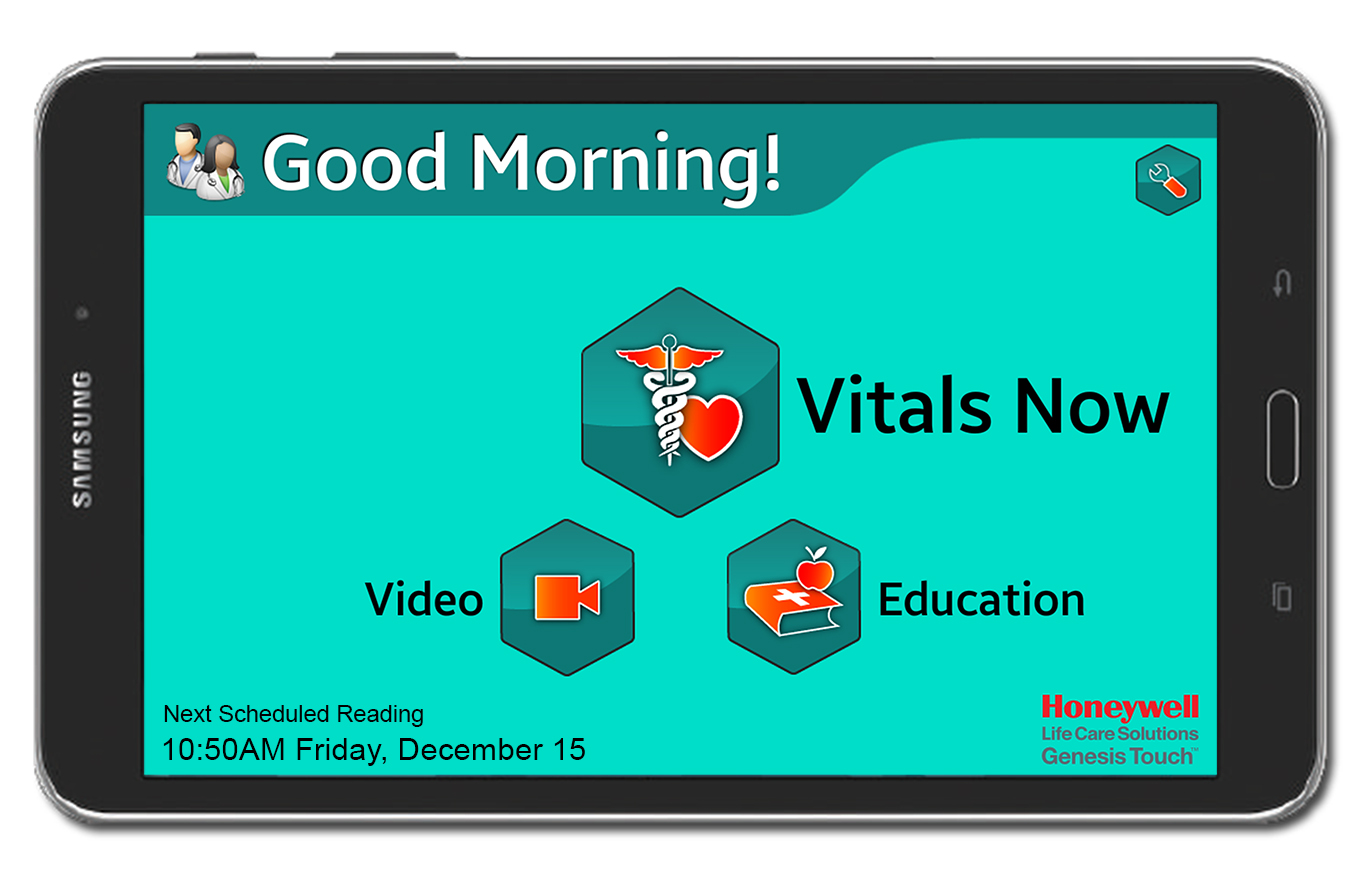 SAMSUNG

Good Morning!

Vitals Now

Video

Education

Next Scheduled Reading
10:50AM Friday, December 15

Honeywell
Life Care Solutions
Genesis Touch™